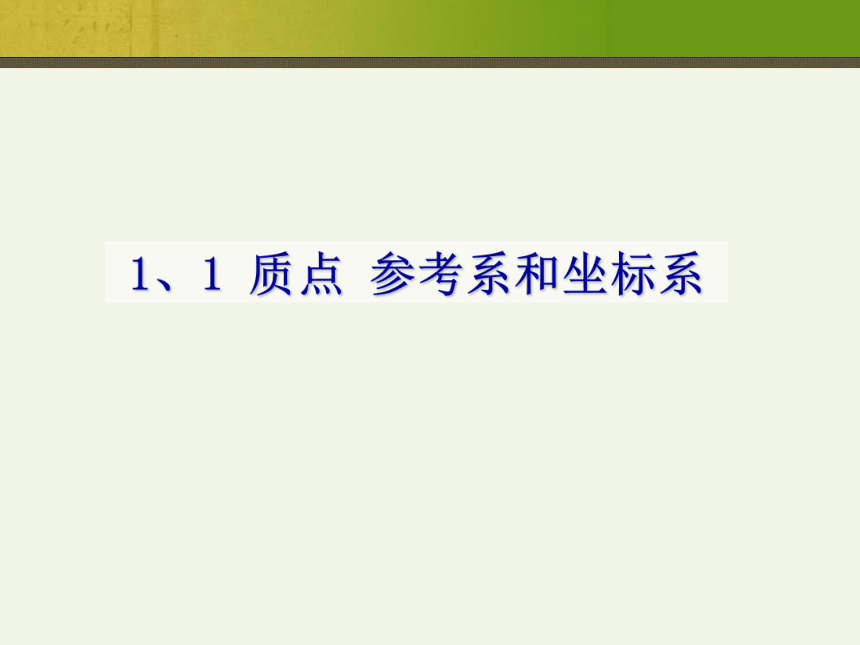 1、1 质点 参考系和坐标系